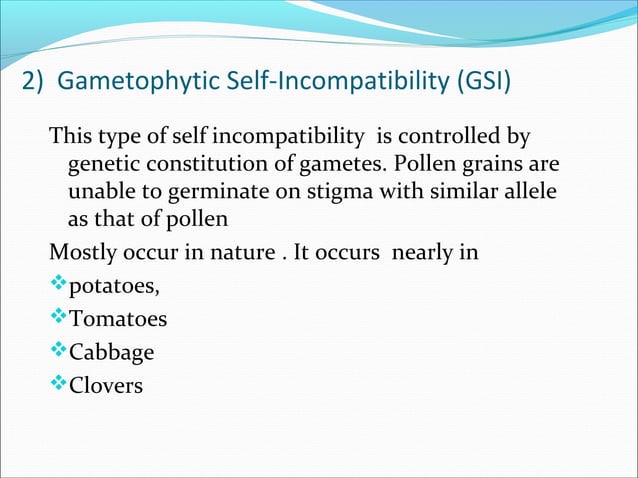 2) Gametophytic Self-Incompatibility (GSI)

This type of self incompatibility is controlled by genetic constitution of gametes. Pollen grains are unable to germinate on stigma with similar allele as that of pollen

Mostly occur in nature . It occurs nearly in

❖potatoes,

❖Tomatoes

❖Cabbage

❖Clovers